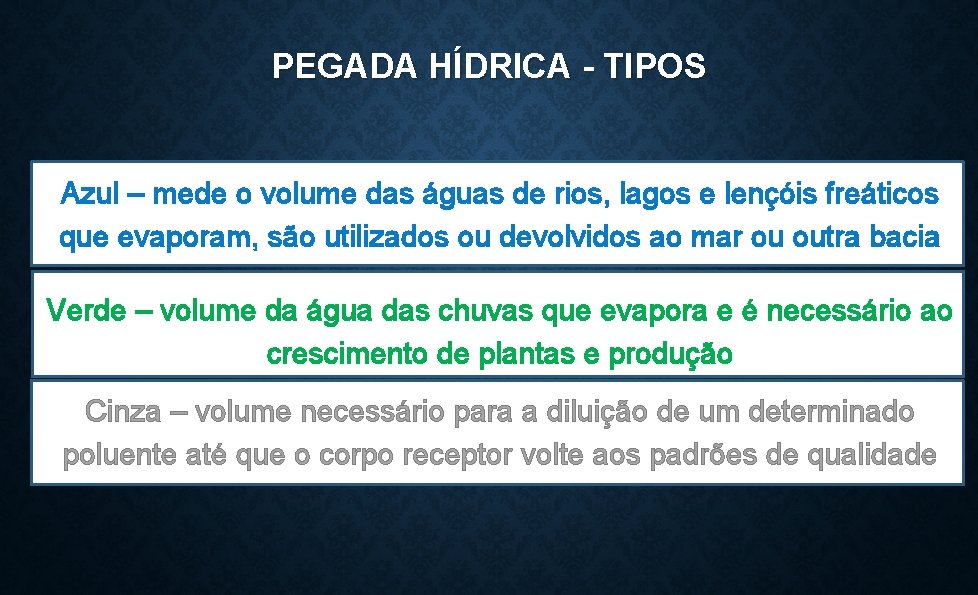 PEGADA HÍDRICA - TIPOS

Azul – mede o volume das águas de rios, lagos e lençóis freáticos que evaporam, são utilizados ou devolvidos ao mar ou outra bacia

Verde – volume da água das chuvas que evapora e é necessário ao crescimento de plantas e produção

Cinza – volume necessário para a diluição de um determinado poluente até que o corpo receptor volte aos padrões de qualidade